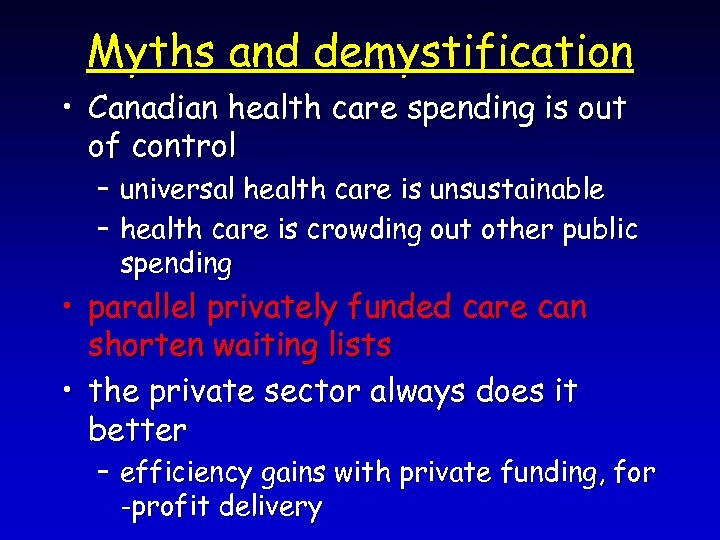 Myths and demystification

• Canadian health care spending is out of control

– universal health care is unsustainable

– health care is crowding out other public spending

• parallel privately funded care can shorten waiting lists

• the private sector always does it better

– efficiency gains with private funding, for -profit delivery